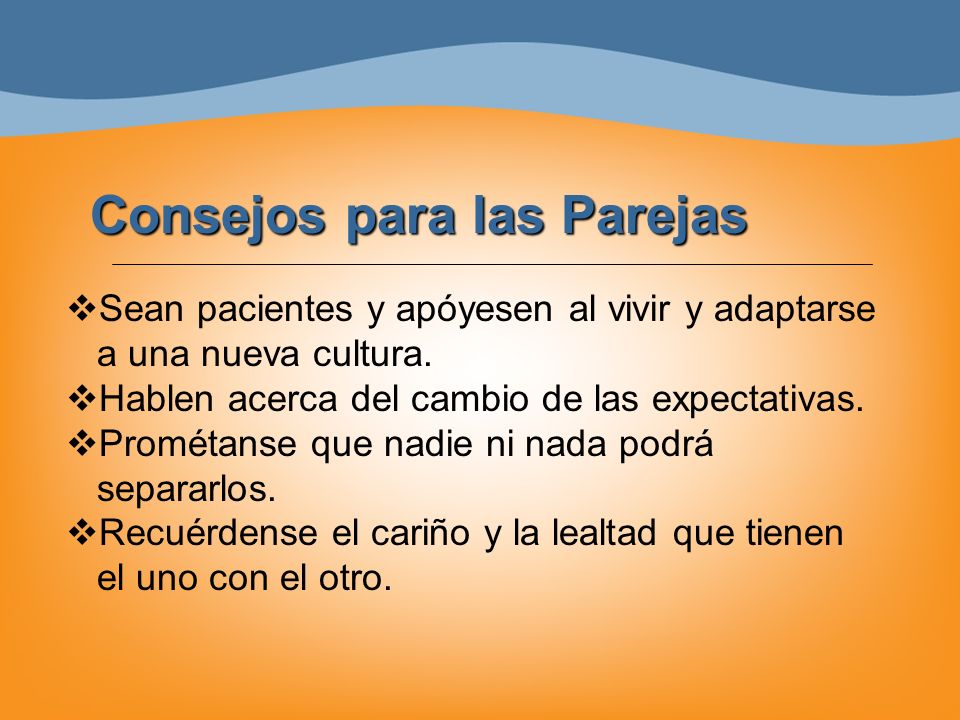 Consejos para las Parejas

❖Sean pacientes y apóyesen al vivir y adaptarse a una nueva cultura.
❖Hablen acerca del cambio de las expectativas.
❖Prométanse que nadie ni nada podrá separarlos.
❖Recuérdense el cariño y la lealtad que tienen el uno con el otro.